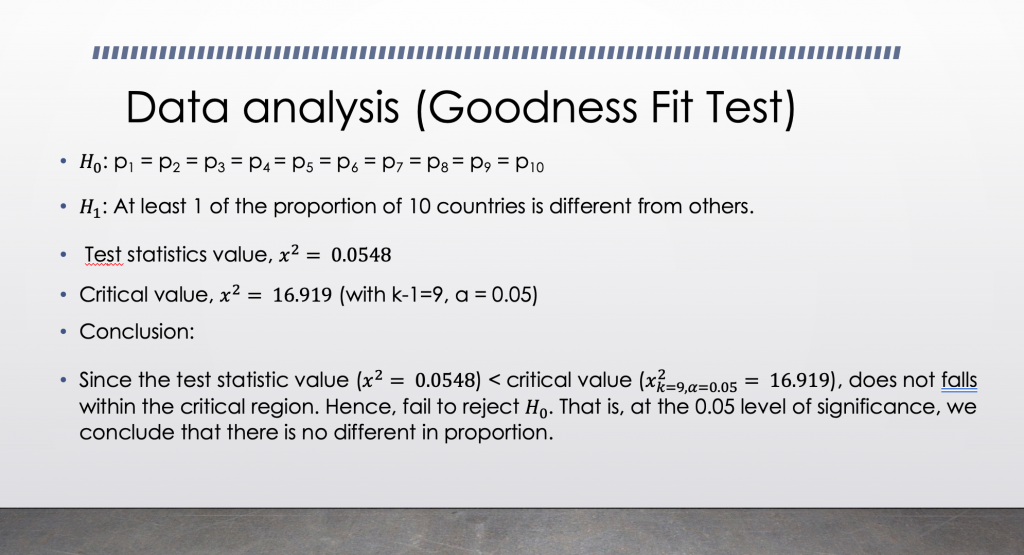 Data analysis (Goodness Fit Test)

• $H_0$: $p_1 = p_2 = p_3 = p_4 = p_5 = p_6 = p_7 = p_8 = p_9 = p_{10}$

• $H_1$: At least 1 of the proportion of 10 countries is different from others.

• Test statistics value, $x^2 = 0.0548$

• Critical value, $x^2 = 16.919$ (with k-1=9, a = 0.05)

• Conclusion:

• Since the test statistic value ($x^2 = 0.0548$) < critical value ($x^2_{k=9,\alpha=0.05} = 16.919$), does not falls within the critical region. Hence, fail to reject $H_0$. That is, at the 0.05 level of significance, we conclude that there is no different in proportion.